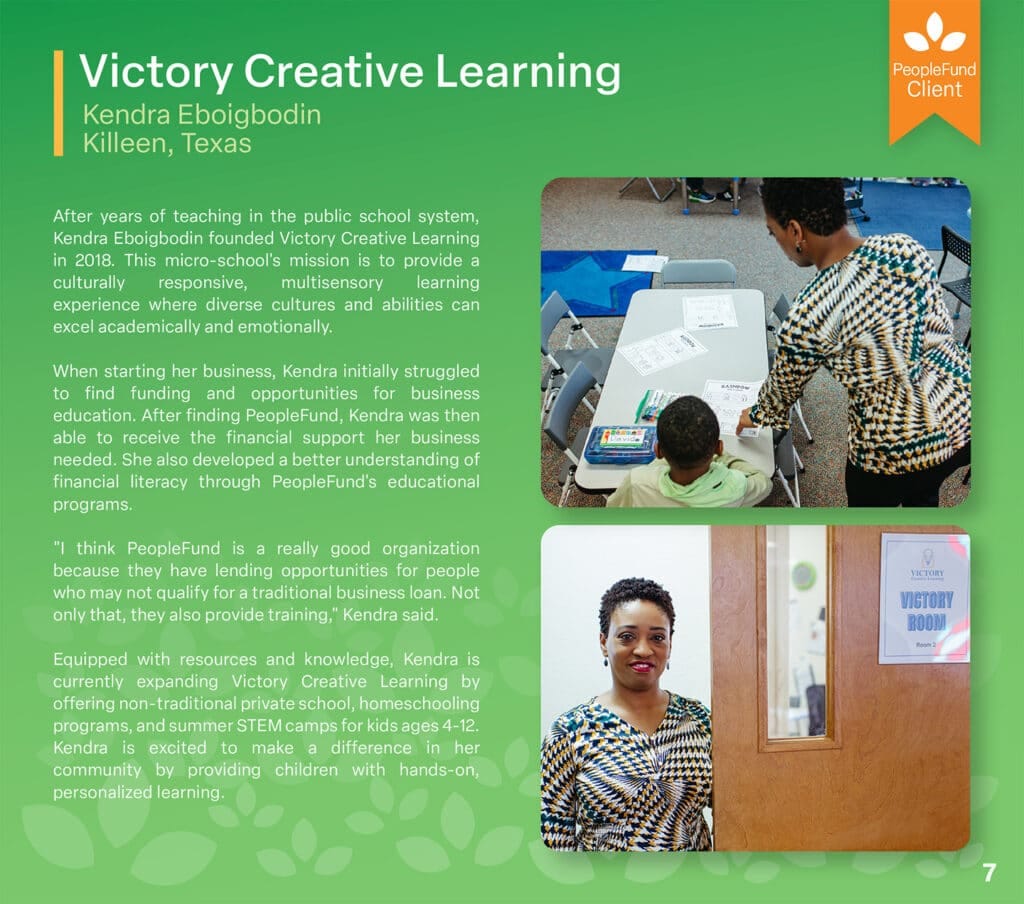 Victory Creative Learning
Kendra Eboigbodin
Killeen, Texas

PeopleFund Client

After years of teaching in the public school system, Kendra Eboigbodin founded Victory Creative Learning in 2018. This micro-school's mission is to provide a culturally responsive, multisensory learning experience where diverse cultures and abilities can excel academically and emotionally.

When starting her business, Kendra initially struggled to find funding and opportunities for business education. After finding PeopleFund, Kendra was then able to receive the financial support her business needed. She also developed a better understanding of financial literacy through PeopleFund's educational programs.

"I think PeopleFund is a really good organization because they have lending opportunities for people who may not qualify for a traditional business loan. Not only that, they also provide training," Kendra said.

Equipped with resources and knowledge, Kendra is currently expanding Victory Creative Learning by offering non-traditional private school, homeschooling programs, and summer STEM camps for kids ages 4-12. Kendra is excited to make a difference in her community by providing children with hands-on, personalized learning.

RAINBOW

VICTORY
VICTORY ROOM
Room 2

7